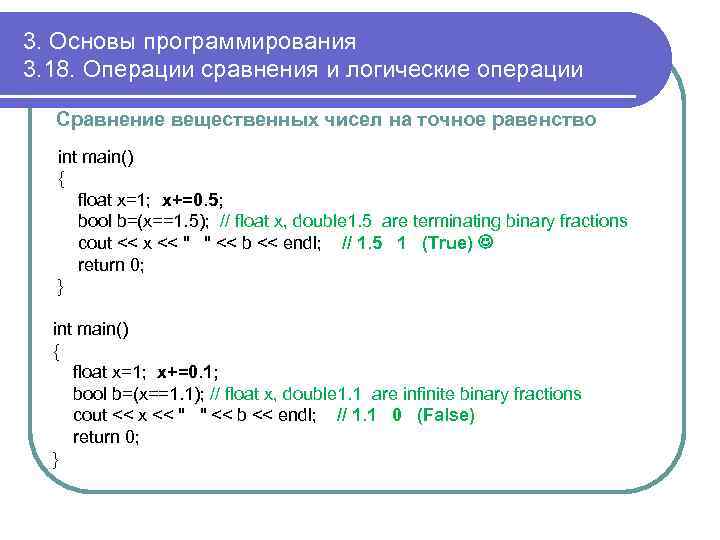 3. Основы программирования
3.18. Операции сравнения и логические операции

Сравнение вещественных чисел на точное равенство

int main()
{
float x=1;  x+=0.5;
bool b=(x==1.5);  // float x, double1.5  are terminating binary fractions
cout << x << "   " << b << endl;    // 1.5   1   (True) ☺
return 0;
}

int main()
{
float x=1;  x+=0.1;
bool b=(x==1.1); // float x, double1.1  are infinite binary fractions
cout << x << "   " << b << endl;    // 1.1   0   (False)
return 0;
}